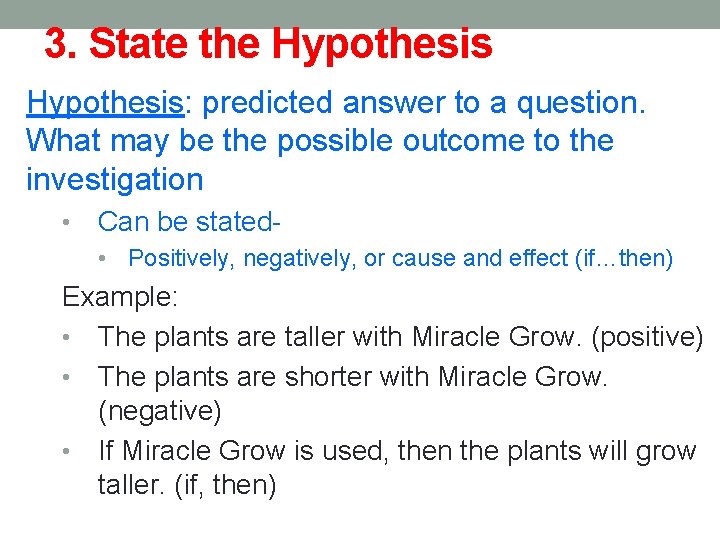 3. State the Hypothesis

Hypothesis: predicted answer to a question. What may be the possible outcome to the investigation

• Can be stated-
  • Positively, negatively, or cause and effect (if…then)

Example:

• The plants are taller with Miracle Grow. (positive)
• The plants are shorter with Miracle Grow. (negative)
• If Miracle Grow is used, then the plants will grow taller. (if, then)